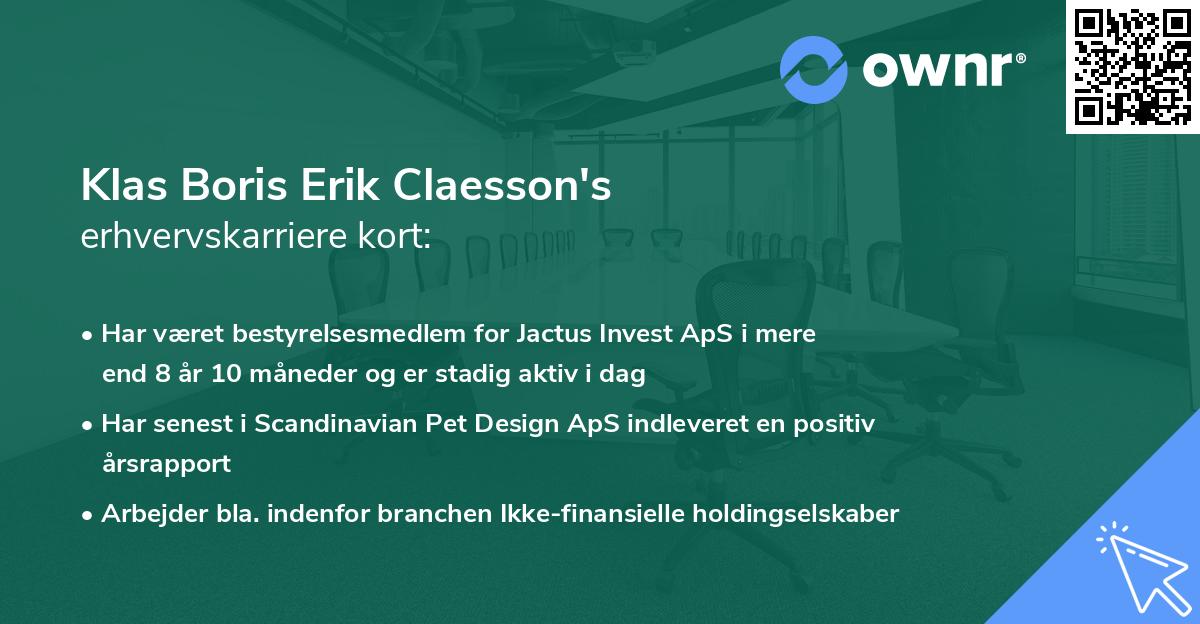 ownr®

Klas Boris Erik Claesson's
erhvervskarriere kort:

• Har været bestyrelsesmedlem for Jactus Invest ApS i mere end 8 år 10 måneder og er stadig aktiv i dag

• Har senest i Scandinavian Pet Design ApS indleveret en positiv årsrapport

• Arbejder bla. indenfor branchen Ikke-finansielle holdingselskaber